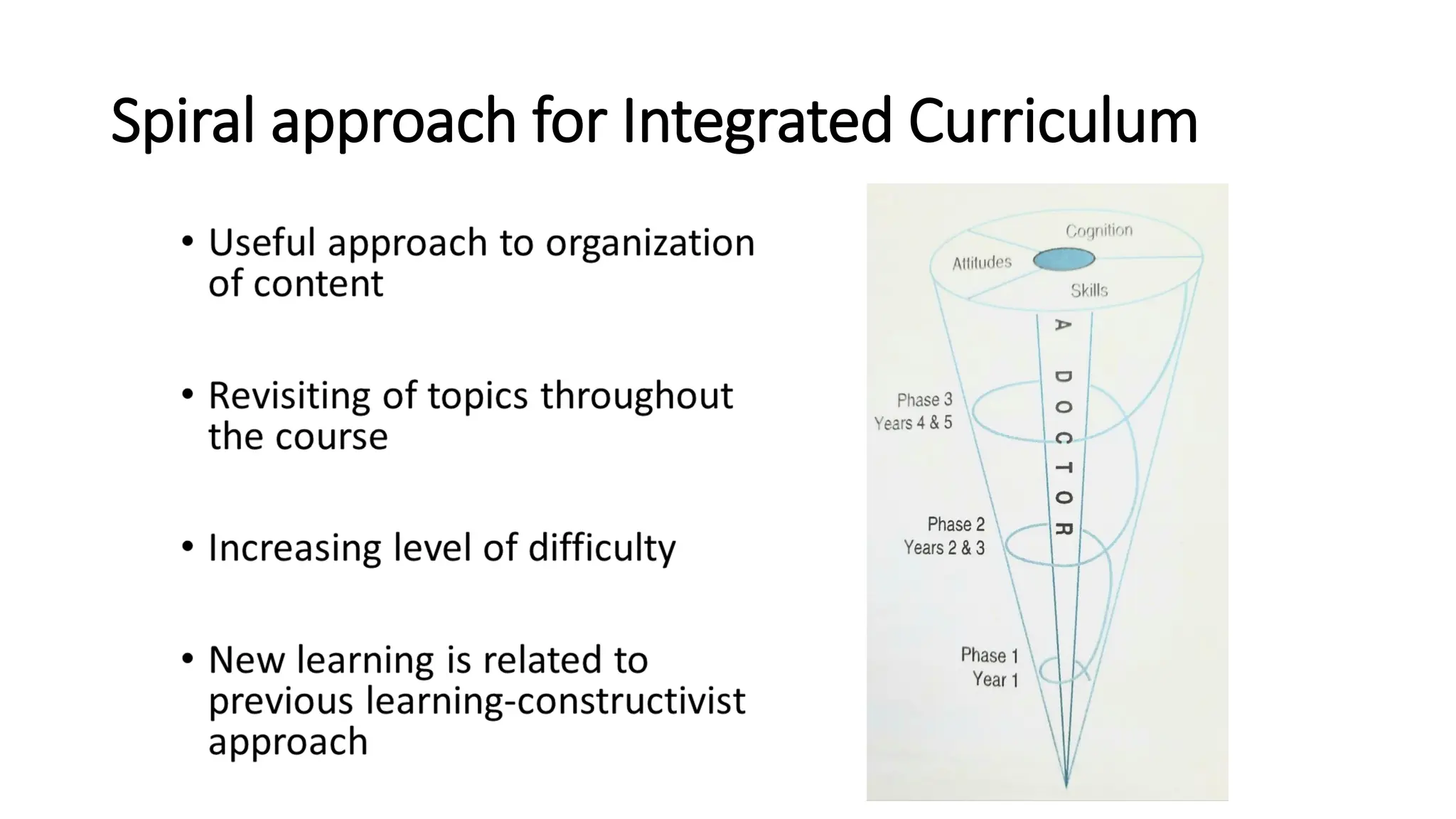 Spiral approach for Integrated Curriculum

• Useful approach to organization of content

• Revisiting of topics throughout the course

• Increasing level of difficulty

• New learning is related to previous learning-constructivist approach

Cognition
Attitudes
Skills
A DOCTOR
Phase 3
Years 4 & 5
Phase 2
Years 2 & 3
Phase 1
Year 1